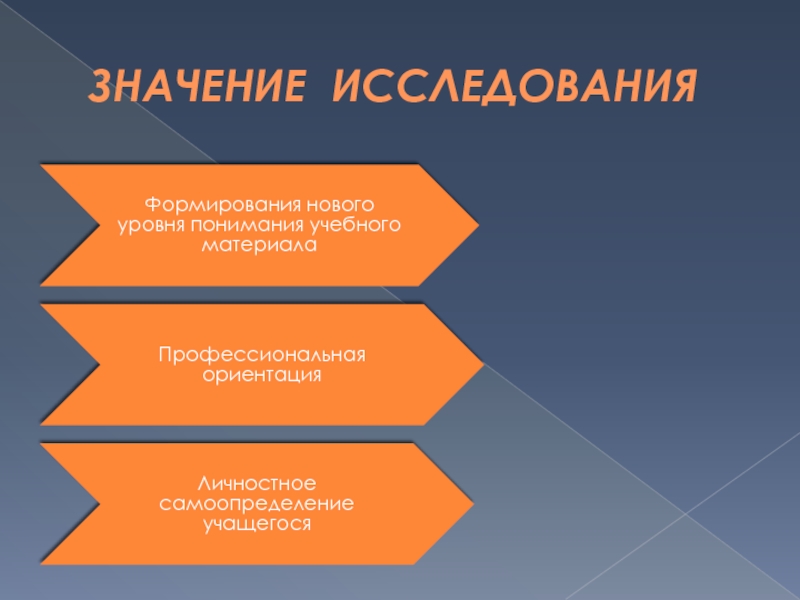 ЗНАЧЕНИЕ ИССЛЕДОВАНИЯ

Формирования нового уровня понимания учебного материала

Профессиональная ориентация

Личностное самоопределение учащегося